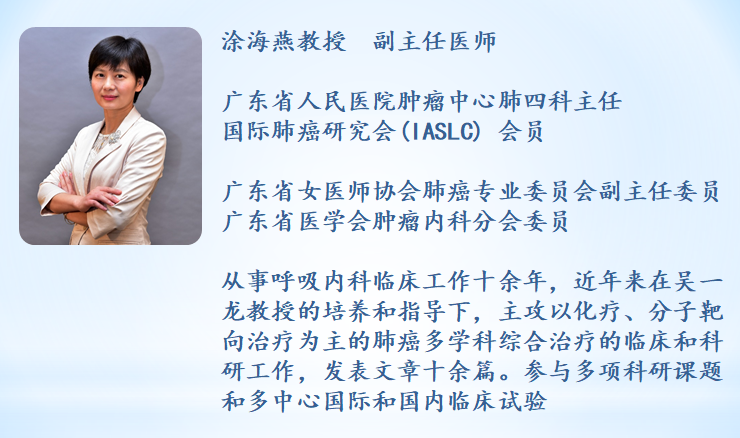 涂海燕教授　副主任医师

广东省人民医院肿瘤中心肺四科主任
国际肺癌研究会(IASLC) 会员

广东省女医师协会肺癌专业委员会副主任委员
广东省医学会肿瘤内科分会委员

从事呼吸内科临床工作十余年，近年来在吴一龙教授的培养和指导下，主攻以化疗、分子靶向治疗为主的肺癌多学科综合治疗的临床和科研工作，发表文章十余篇。参与多项科研课题和多中心国际和国内临床试验